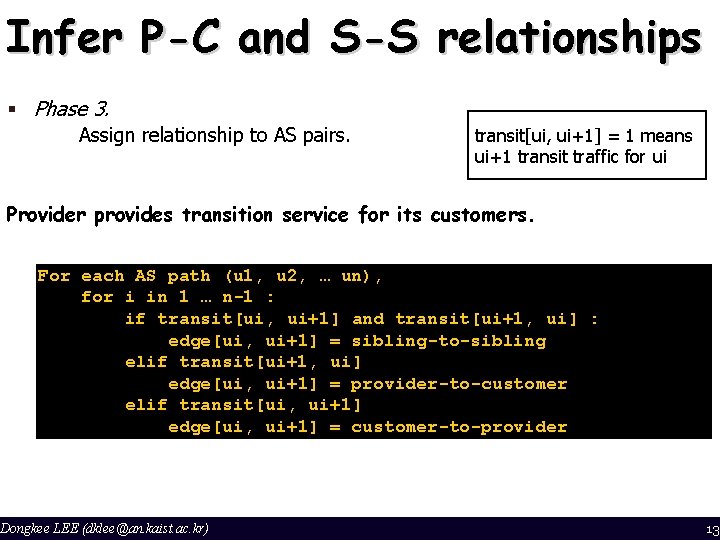 Infer P-C and S-S relationships

▪ Phase 3.
Assign relationship to AS pairs.

transit[ui, ui+1] = 1 means ui+1 transit traffic for ui

Provider provides transition service for its customers.

For each AS path (u1, u2, … un),
    for i in 1 … n-1 :
        if transit[ui, ui+1] and transit[ui+1, ui] :
            edge[ui, ui+1] = sibling-to-sibling
        elif transit[ui+1, ui]
            edge[ui, ui+1] = provider-to-customer
        elif transit[ui, ui+1]
            edge[ui, ui+1] = customer-to-provider

Dongkee LEE (dklee@an.kaist.ac.kr)

13